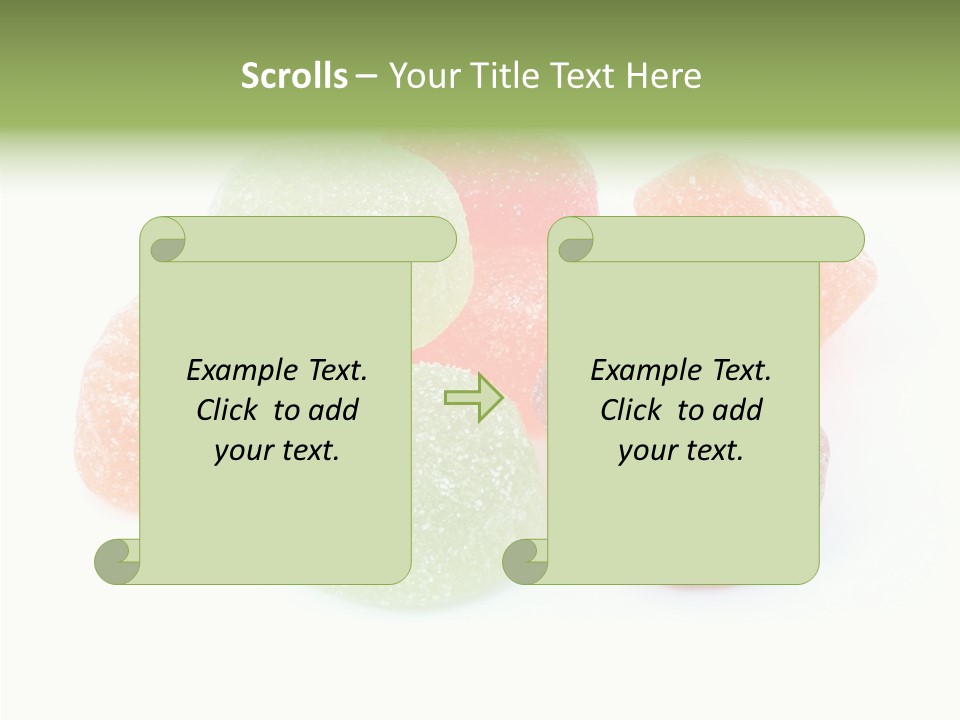 Scrolls – Your Title Text Here

Example Text. Click to add your text.

Example Text. Click to add your text.